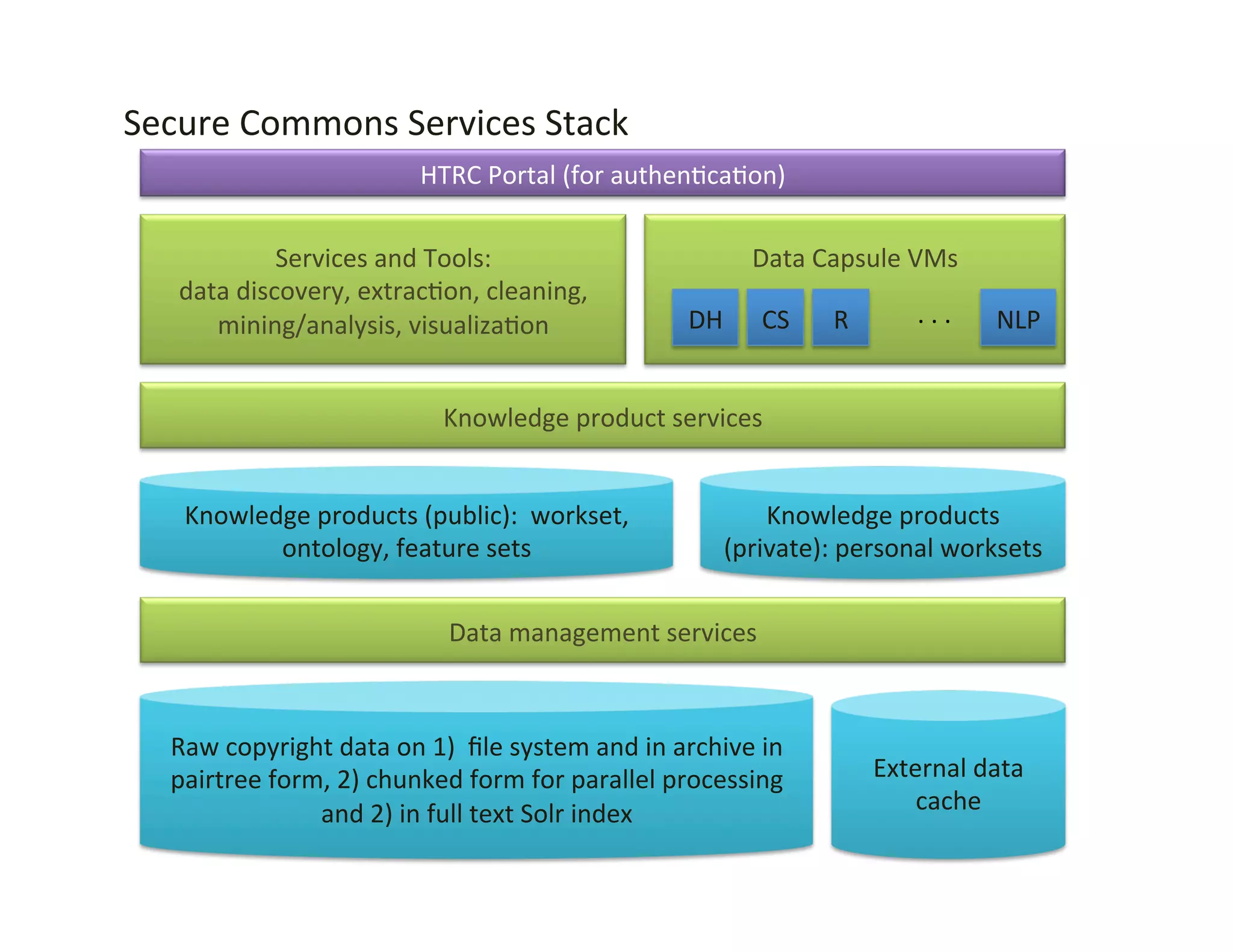 Secure Commons Services Stack

HTRC Portal (for authentication)

Services and Tools:
data discovery, extraction, cleaning, mining/analysis, visualization

Data Capsule VMs

DH

CS

R

. . .

NLP

Knowledge product services

Knowledge products (public): workset, ontology, feature sets

Knowledge products (private): personal worksets

Data management services

Raw copyright data on 1) file system and in archive in pairtree form, 2) chunked form for parallel processing and 2) in full text Solr index

External data cache